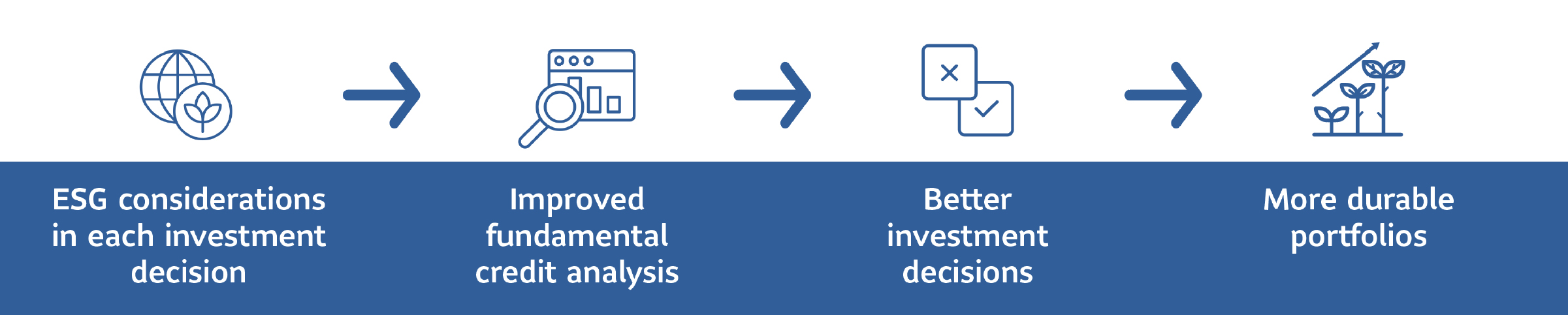 ESG considerations in each investment decision

Improved fundamental credit analysis

Better investment decisions

More durable portfolios